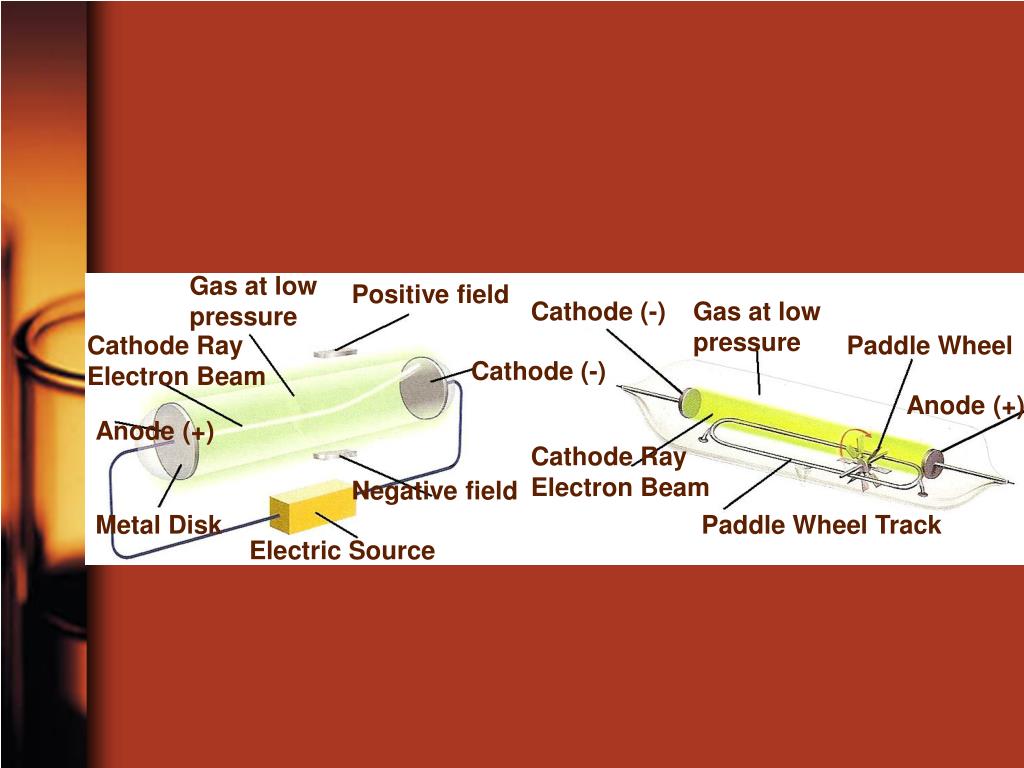 Gas at low pressure

Positive field

Cathode Ray Electron Beam

Cathode (-)

Anode (+)

Negative field

Metal Disk

Electric Source

Cathode (-)

Gas at low pressure

Paddle Wheel

Anode (+)

Cathode Ray Electron Beam

Paddle Wheel Track